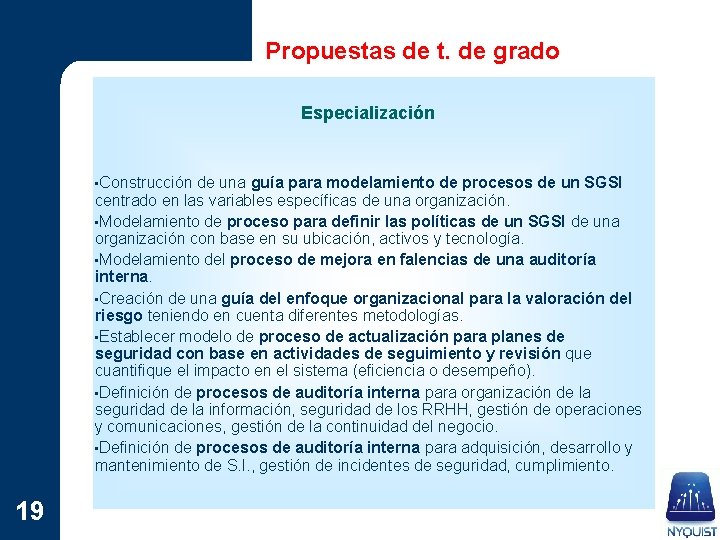 Propuestas de t. de grado

Especialización

▪Construcción de una guía para modelamiento de procesos de un SGSI centrado en las variables específicas de una organización.

▪Modelamiento de proceso para definir las políticas de un SGSI de una organización con base en su ubicación, activos y tecnología.

▪Modelamiento del proceso de mejora en falencias de una auditoría interna.

▪Creación de una guía del enfoque organizacional para la valoración del riesgo teniendo en cuenta diferentes metodologías.

▪Establecer modelo de proceso de actualización para planes de seguridad con base en actividades de seguimiento y revisión que cuantifique el impacto en el sistema (eficiencia o desempeño).

▪Definición de procesos de auditoría interna para organización de la seguridad de la información, seguridad de los RRHH, gestión de operaciones y comunicaciones, gestión de la continuidad del negocio.

▪Definición de procesos de auditoría interna para adquisición, desarrollo y mantenimiento de S.I., gestión de incidentes de seguridad, cumplimiento.

19

NYQUIST